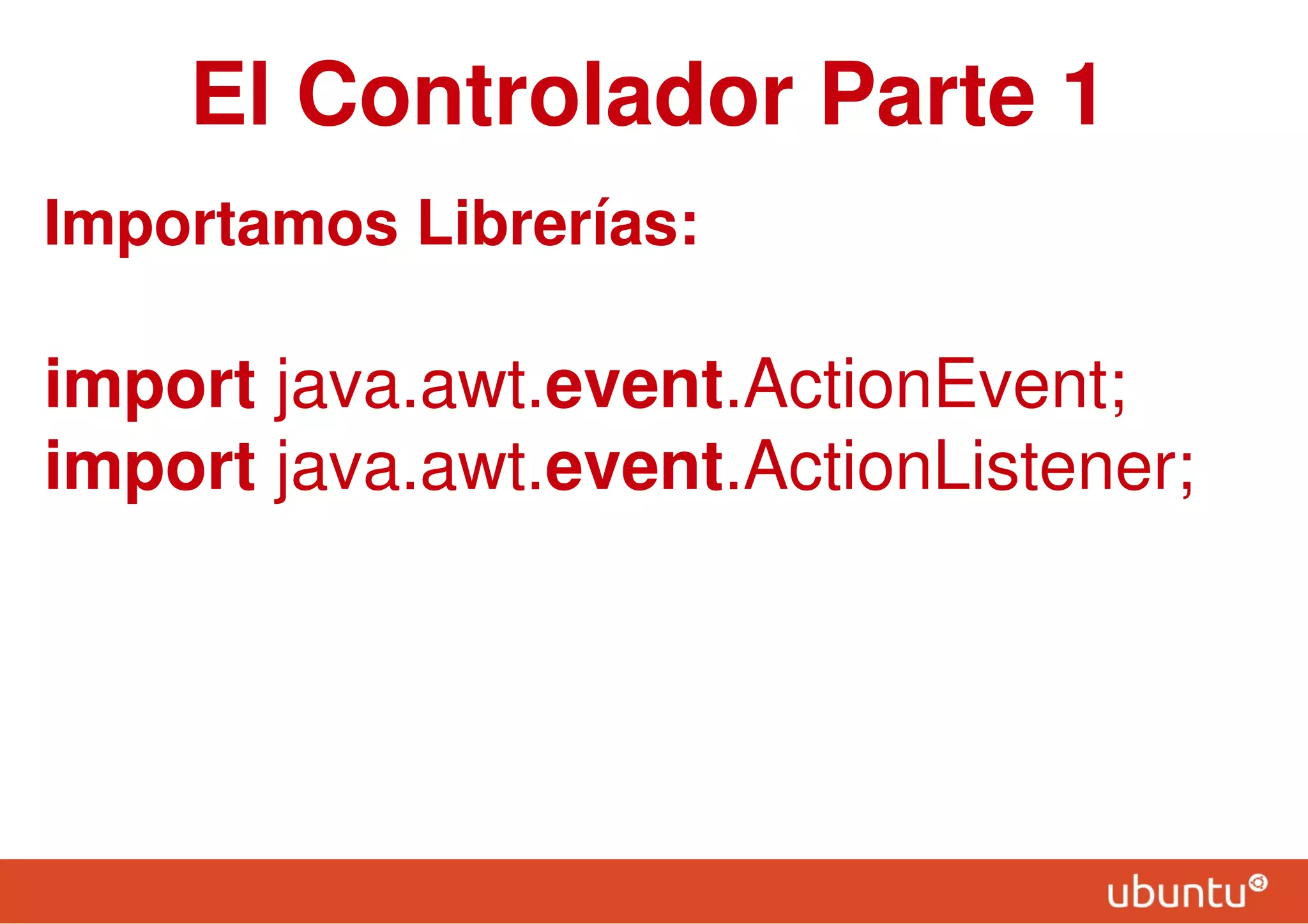 El Controlador Parte 1

Importamos Librerías:

import java.awt.event.ActionEvent;
import java.awt.event.ActionListener;

ubuntu